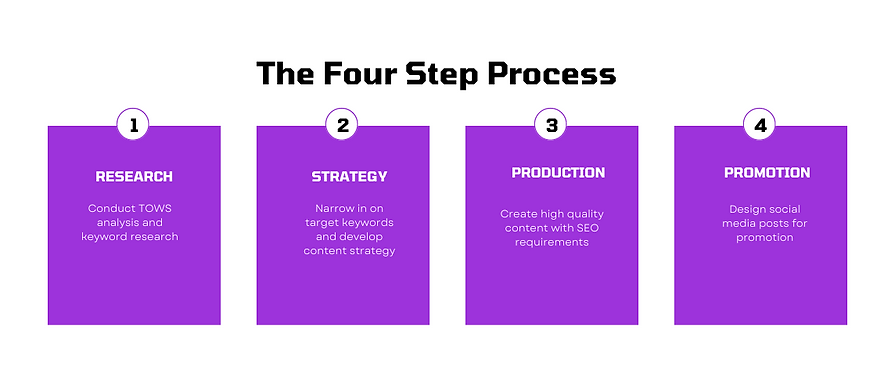 The Four Step Process

1

RESEARCH

Conduct TOWS analysis and keyword research

2

STRATEGY

Narrow in on target keywords and develop content strategy

3

PRODUCTION

Create high quality content with SEO requirements

4

PROMOTION

Design social media posts for promotion